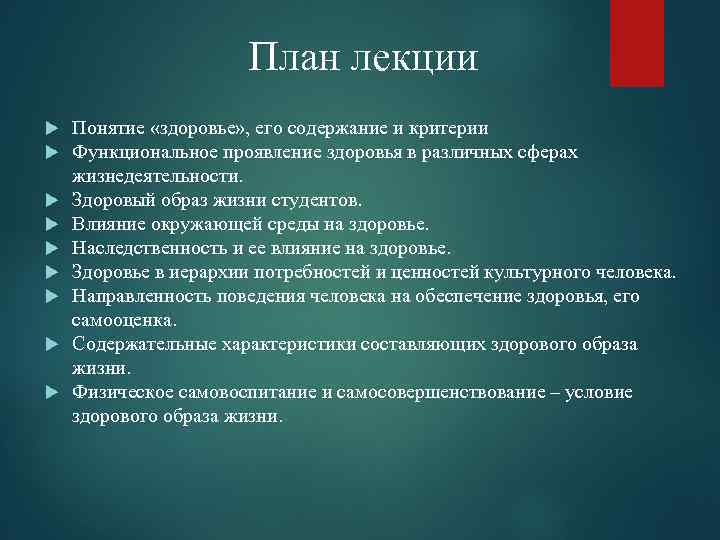 План лекции

Понятие «здоровье», его содержание и критерии
Функциональное проявление здоровья в различных сферах жизнедеятельности.
Здоровый образ жизни студентов.
Влияние окружающей среды на здоровье.
Наследственность и ее влияние на здоровье.
Здоровье в иерархии потребностей и ценностей культурного человека.
Направленность поведения человека на обеспечение здоровья, его самооценка.
Содержательные характеристики составляющих здорового образа жизни.
Физическое самовоспитание и самосовершенствование – условие здорового образа жизни.